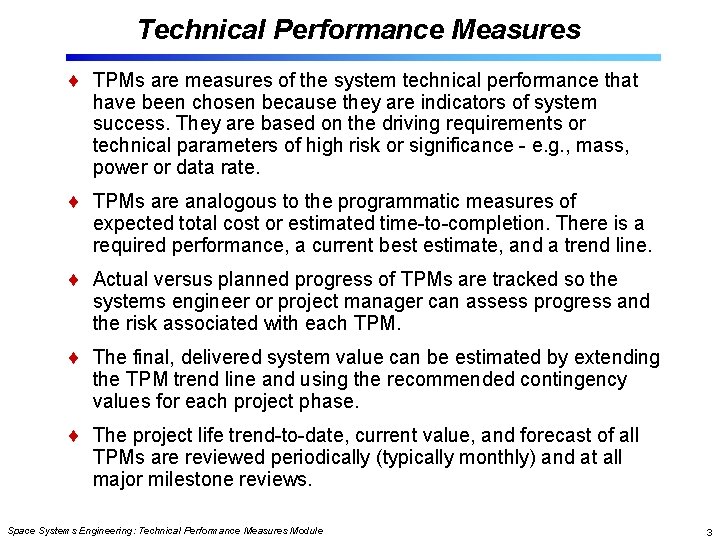 Technical Performance Measures

♦ TPMs are measures of the system technical performance that have been chosen because they are indicators of system success. They are based on the driving requirements or technical parameters of high risk or significance - e.g., mass, power or data rate.

♦ TPMs are analogous to the programmatic measures of expected total cost or estimated time-to-completion. There is a required performance, a current best estimate, and a trend line.

♦ Actual versus planned progress of TPMs are tracked so the systems engineer or project manager can assess progress and the risk associated with each TPM.

♦ The final, delivered system value can be estimated by extending the TPM trend line and using the recommended contingency values for each project phase.

♦ The project life trend-to-date, current value, and forecast of all TPMs are reviewed periodically (typically monthly) and at all major milestone reviews.

Space Systems Engineering: Technical Performance Measures Module

3